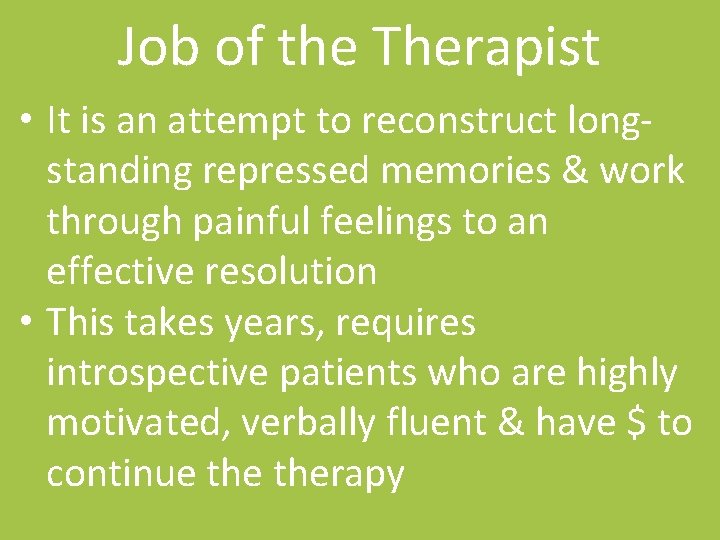 Job of the Therapist

• It is an attempt to reconstruct long-standing repressed memories & work through painful feelings to an effective resolution
• This takes years, requires introspective patients who are highly motivated, verbally fluent & have \$ to continue the therapy